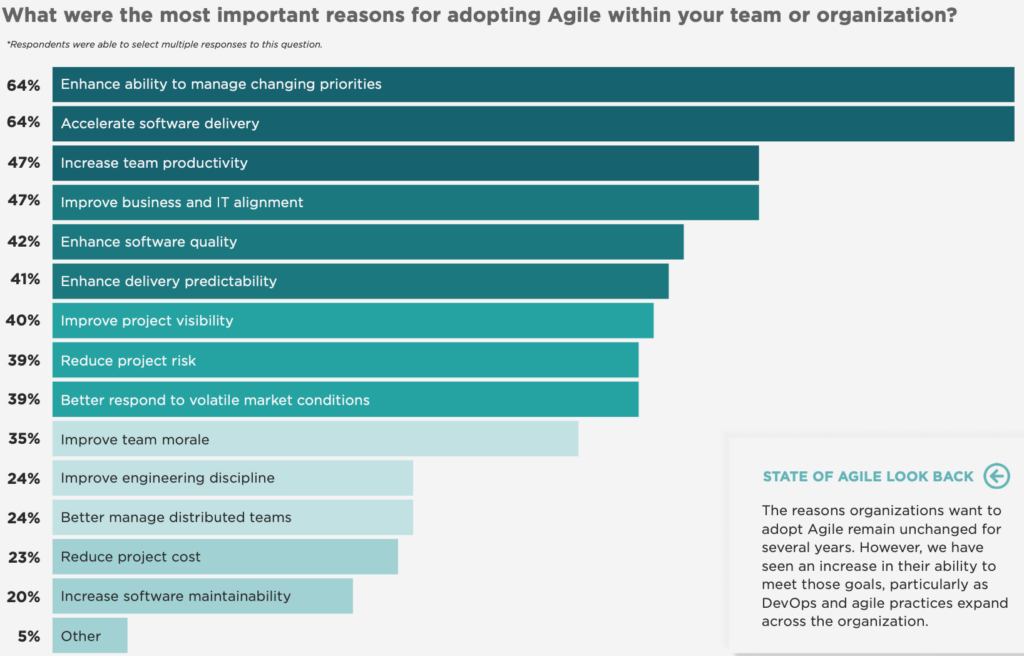 What were the most important reasons for adopting Agile within your team or organization?

*Respondents were able to select multiple responses to this question.

64% Enhance ability to manage changing priorities
64% Accelerate software delivery
47% Increase team productivity
47% Improve business and IT alignment
42% Enhance software quality
41% Enhance delivery predictability
40% Improve project visibility
39% Reduce project risk
39% Better respond to volatile market conditions
35% Improve team morale
24% Improve engineering discipline
24% Better manage distributed teams
23% Reduce project cost
20% Increase software maintainability
5% Other

STATE OF AGILE LOOK BACK

The reasons organizations want to adopt Agile remain unchanged for several years. However, we have seen an increase in their ability to meet those goals, particularly as DevOps and agile practices expand across the organization.